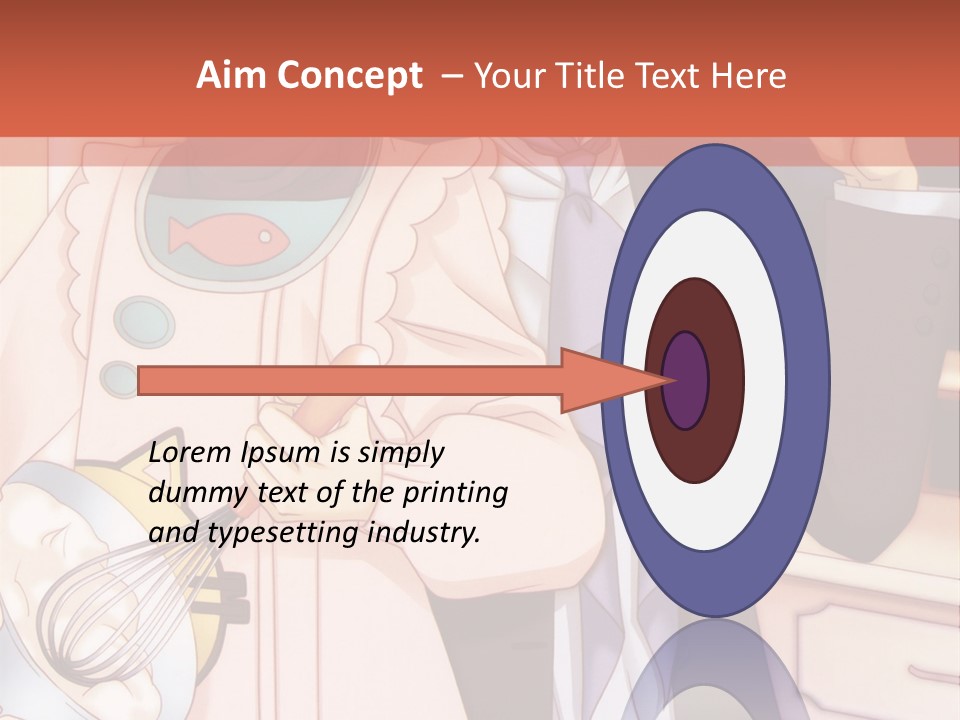 Aim Concept – Your Title Text Here

Lorem Ipsum is simply dummy text of the printing and typesetting industry.